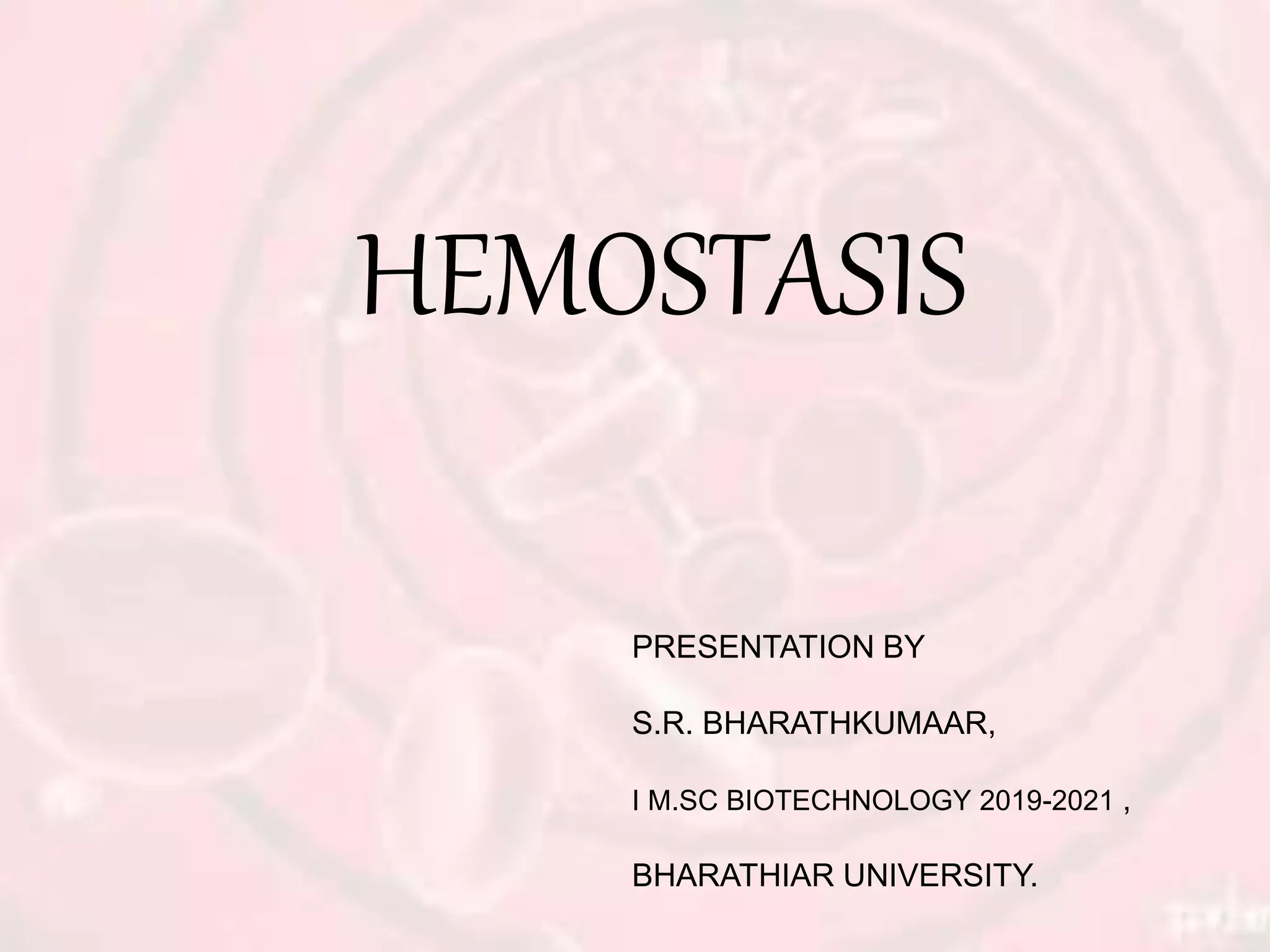 HEMOSTASIS

PRESENTATION BY

S.R. BHARATHKUMAAR,

I M.SC BIOTECHNOLOGY 2019-2021 ,

BHARATHIAR UNIVERSITY.